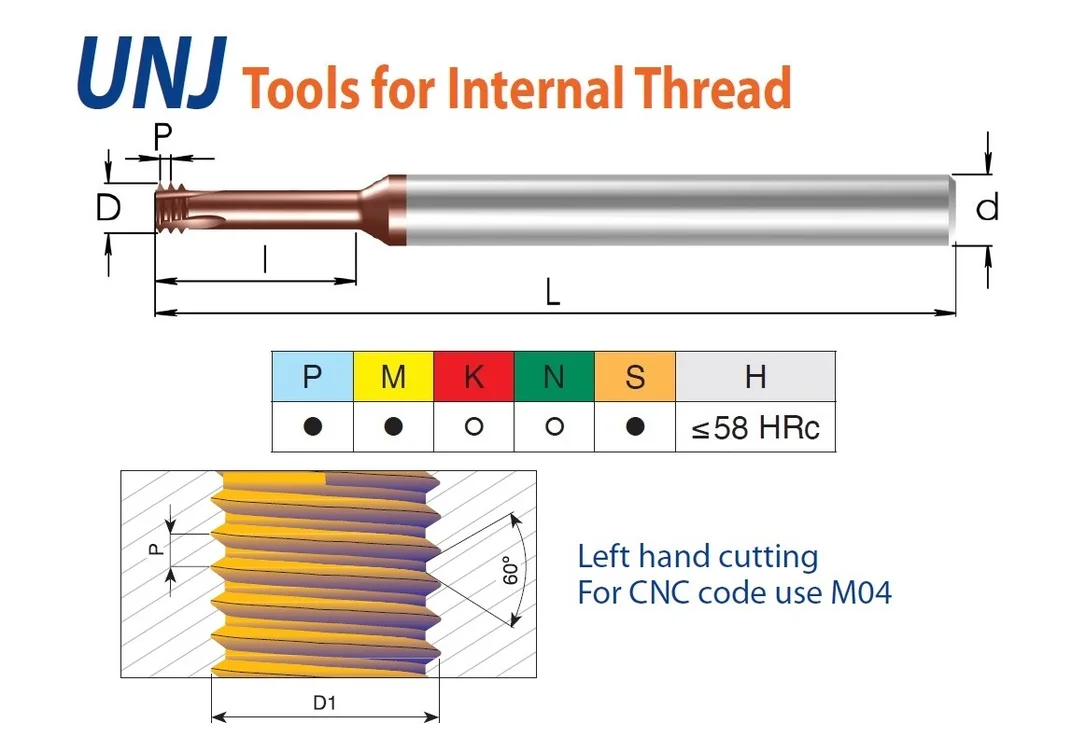 UNJ Tools for Internal Thread

P

D

d

l

L

| P | M | K | N | S | H |
|---|---|---|---|---|---|
| ● | ● | ○ | ○ | ● | ≤58 HRc |

P

60°

D1

Left hand cutting
For CNC code use M04